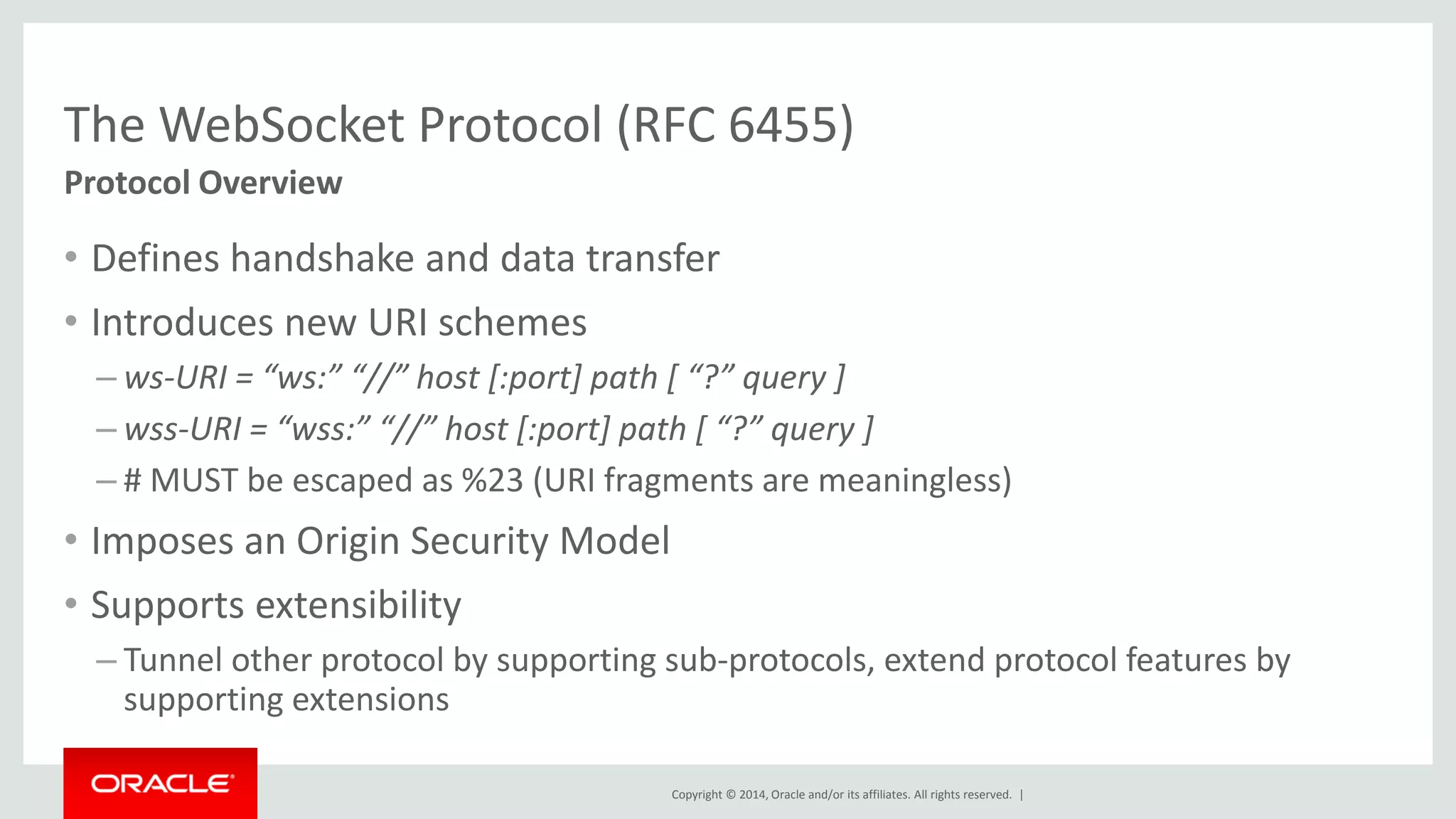 The WebSocket Protocol (RFC 6455)

Protocol Overview

• Defines handshake and data transfer

• Introduces new URI schemes

– ws-URI = “ws:” “//” host [:port] path [ “?” query ]

– wss-URI = “wss:” “//” host [:port] path [ “?” query ]

– # MUST be escaped as %23 (URI fragments are meaningless)

• Imposes an Origin Security Model

• Supports extensibility

– Tunnel other protocol by supporting sub-protocols, extend protocol features by supporting extensions

ORACLE

Copyright © 2014, Oracle and/or its affiliates. All rights reserved. |